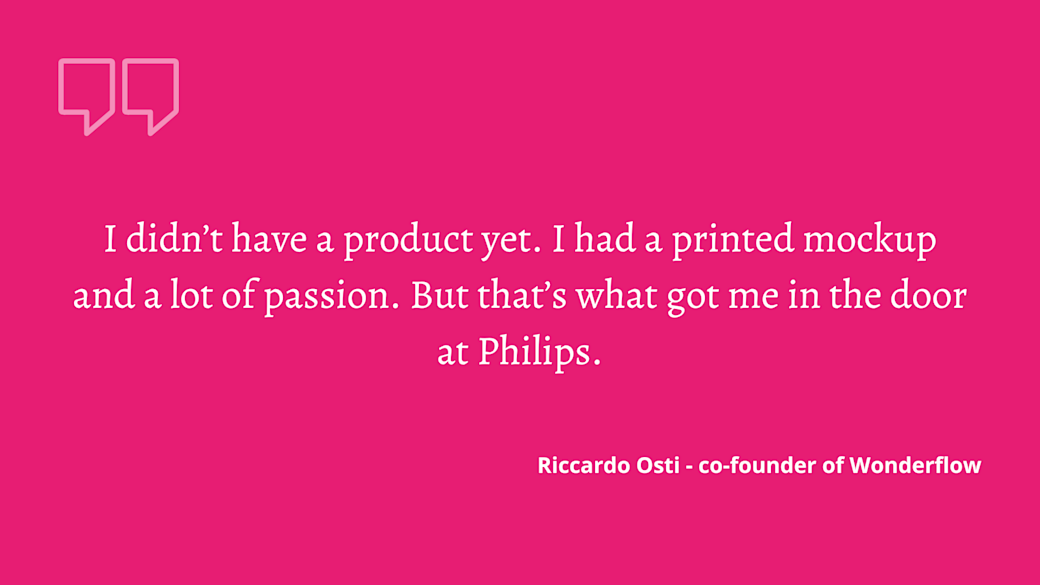 I didn’t have a product yet. I had a printed mockup and a lot of passion. But that’s what got me in the door at Philips.

Riccardo Osti - co-founder of Wonderflow